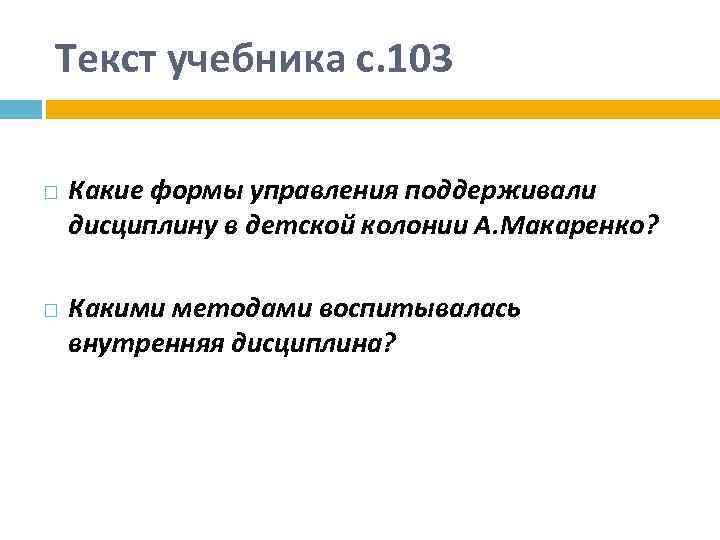 Текст учебника с.103

□ Какие формы управления поддерживали дисциплину в детской колонии А.Макаренко?

□ Какими методами воспитывалась внутренняя дисциплина?